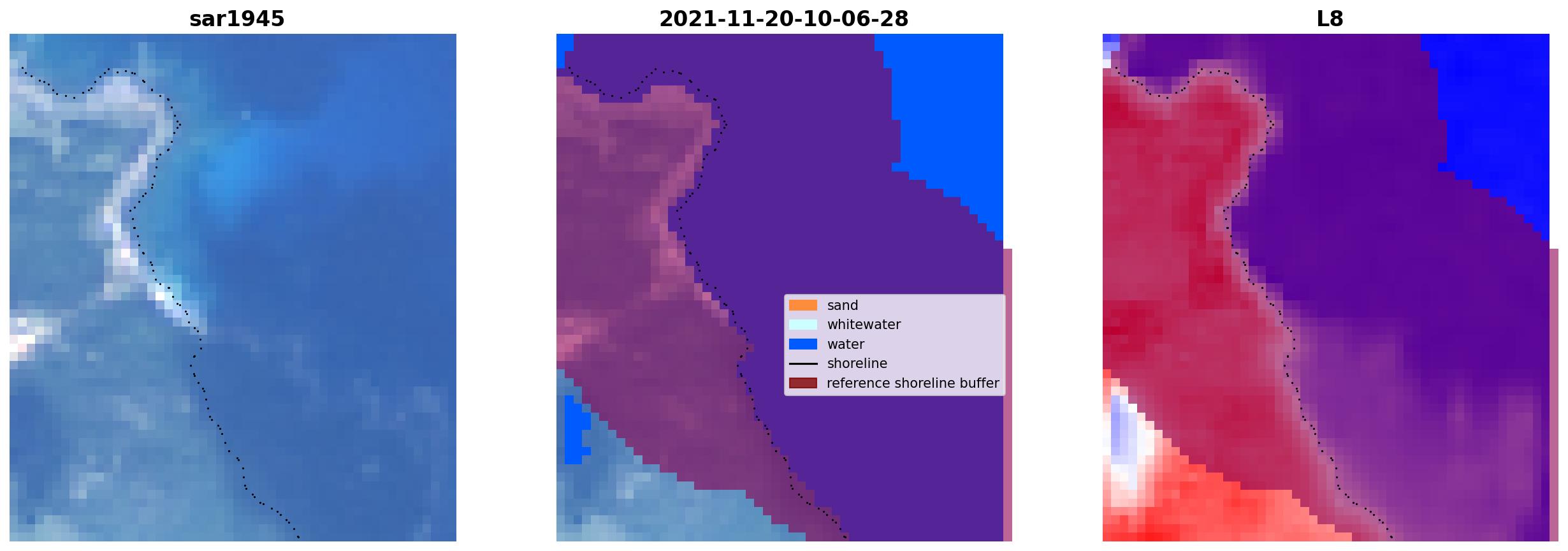 sar1945

2021-11-20-10-06-28

sand
whitewater
water
shoreline
reference shoreline buffer

L8